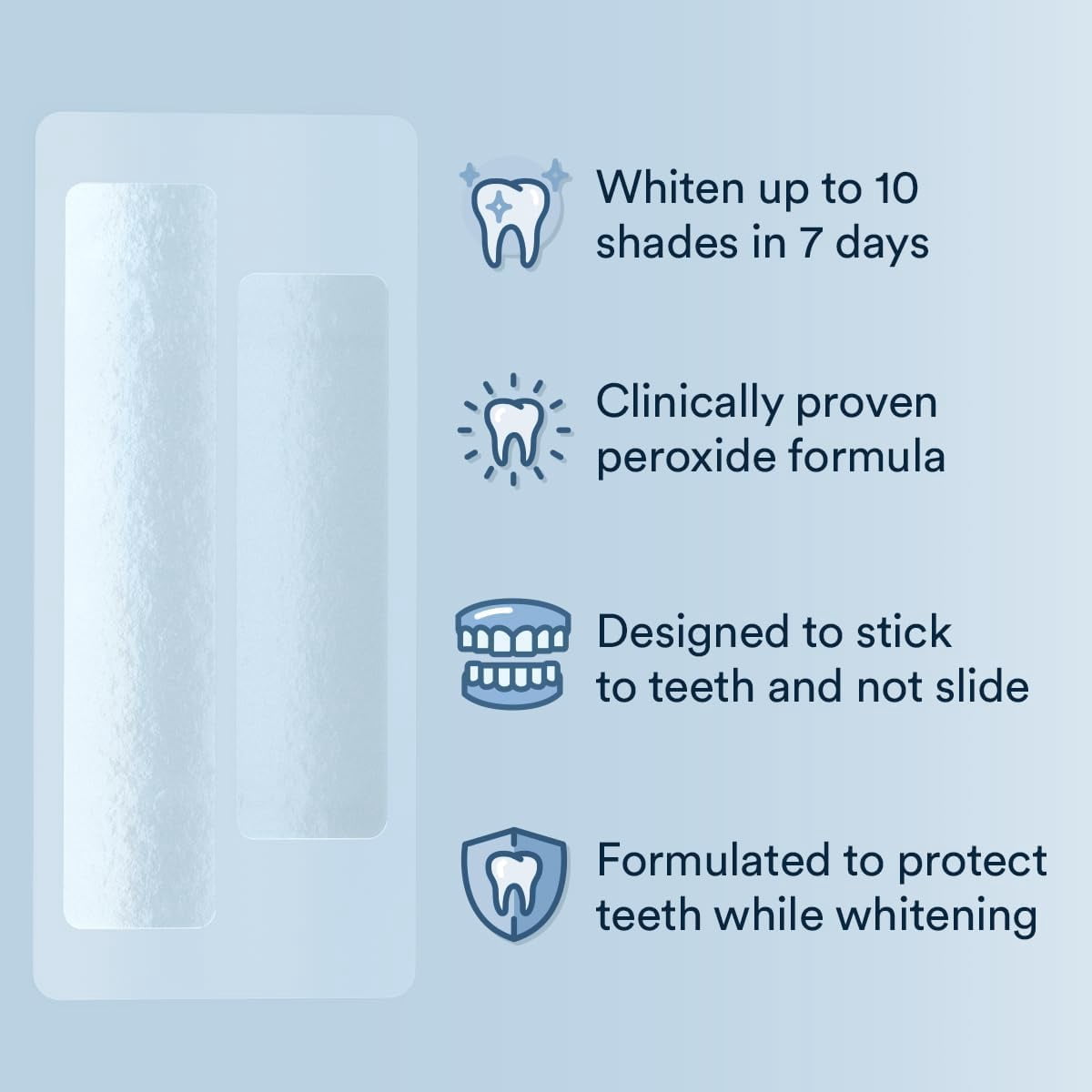 Whiten up to 10 shades in 7 days

Clinically proven peroxide formula

Designed to stick to teeth and not slide

Formulated to protect teeth while whitening